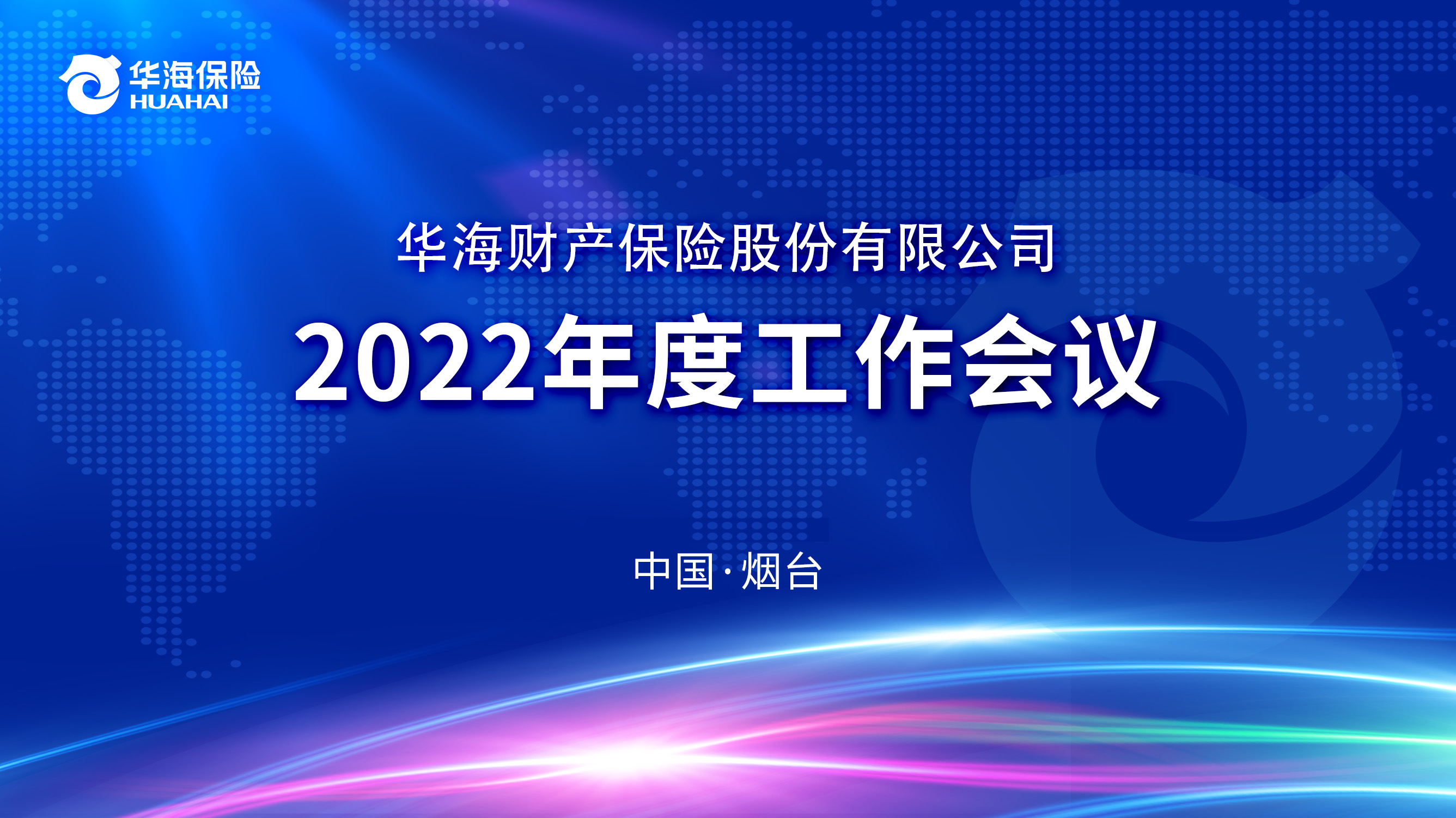 华海保险
HUAHAI

华海财产保险股份有限公司
2022年度工作会议

中国·烟台